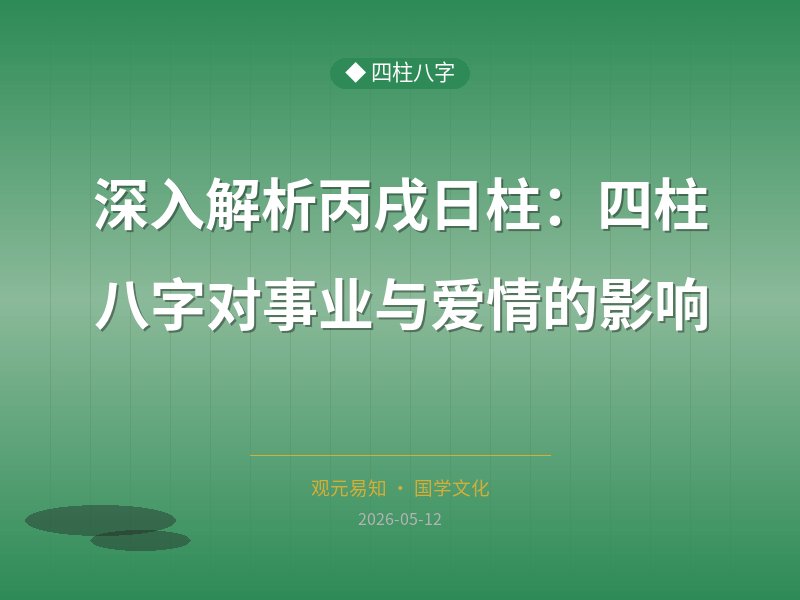 ◆ 四柱八字

深入解析丙戌日柱：四柱八字对事业与爱情的影响

观元易知 · 国学文化

2026-05-12